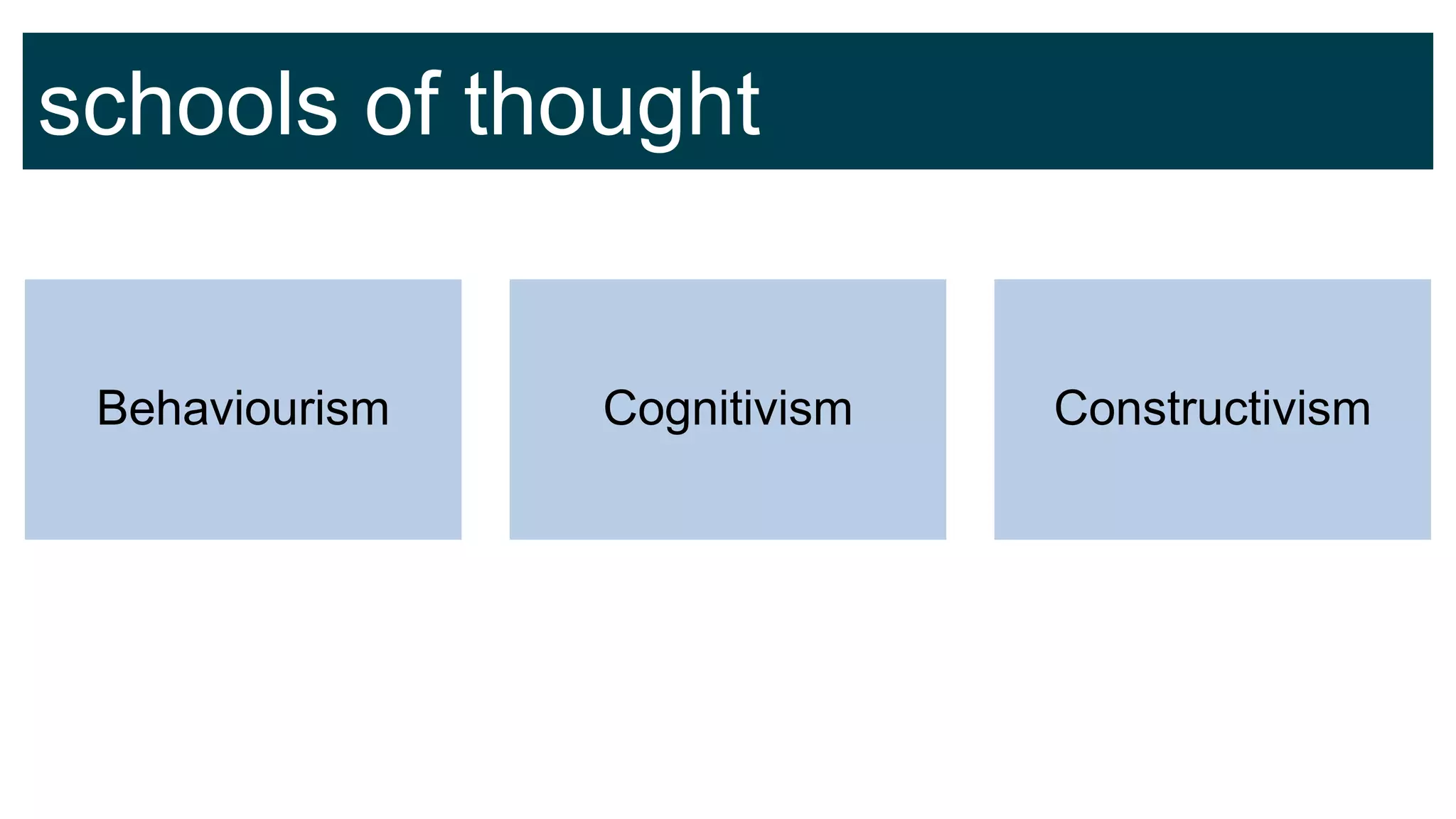 schools of thought

Behaviourism

Cognitivism

Constructivism